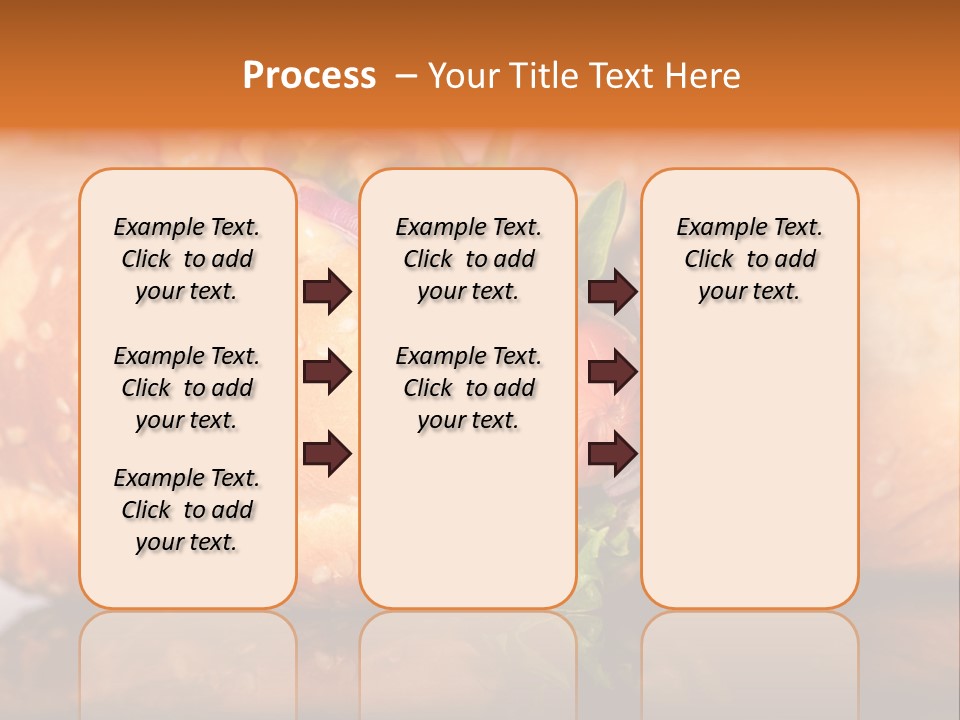 Process – Your Title Text Here

Example Text. Click to add your text.

Example Text. Click to add your text.

Example Text. Click to add your text.

Example Text. Click to add your text.

Example Text. Click to add your text.

Example Text. Click to add your text.